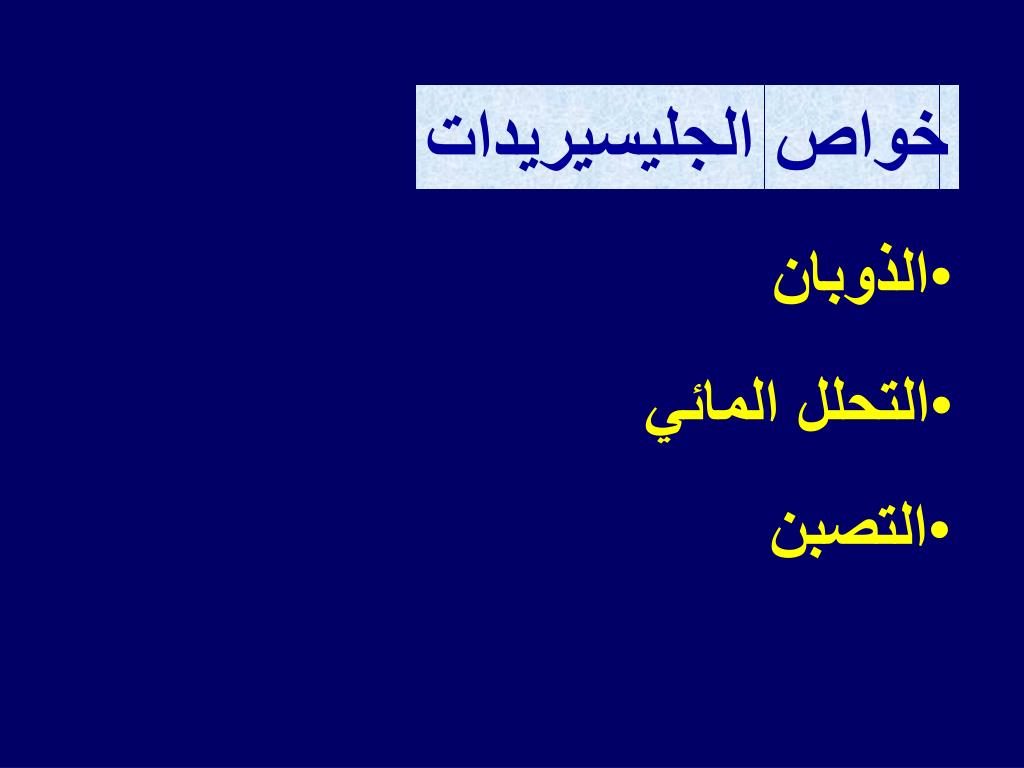 خواص الجليسيريدات

•الذوبان

•التحلل المائي

•التصبن